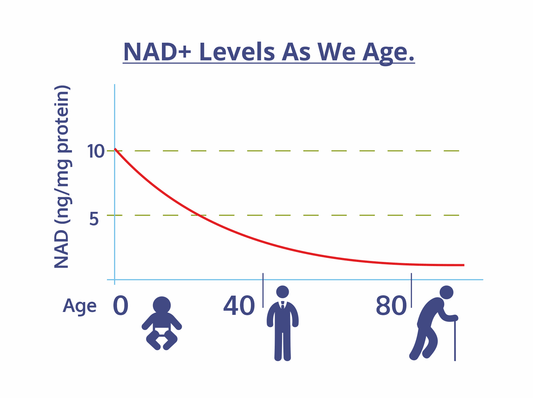 NAD+ Levels As We Age.

NAD (ng/mg protein)

10

5

Age 0 40 80